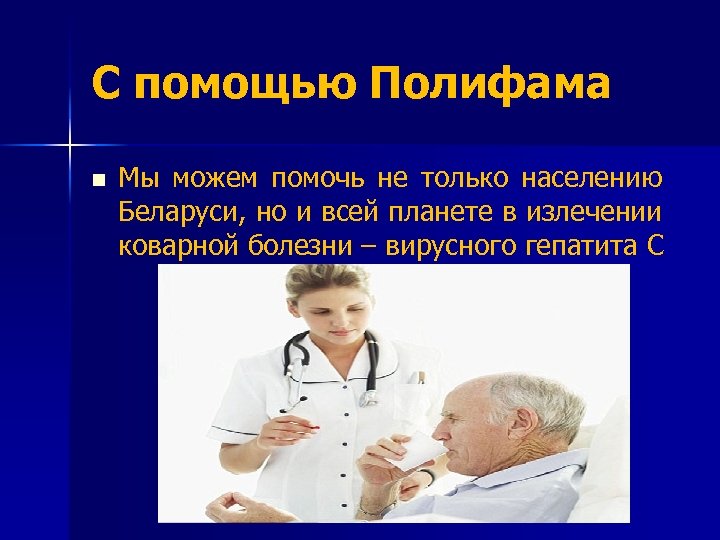 С помощью Полифама

Мы можем помочь не только населению Беларуси, но и всей планете в излечении коварной болезни – вирусного гепатита С